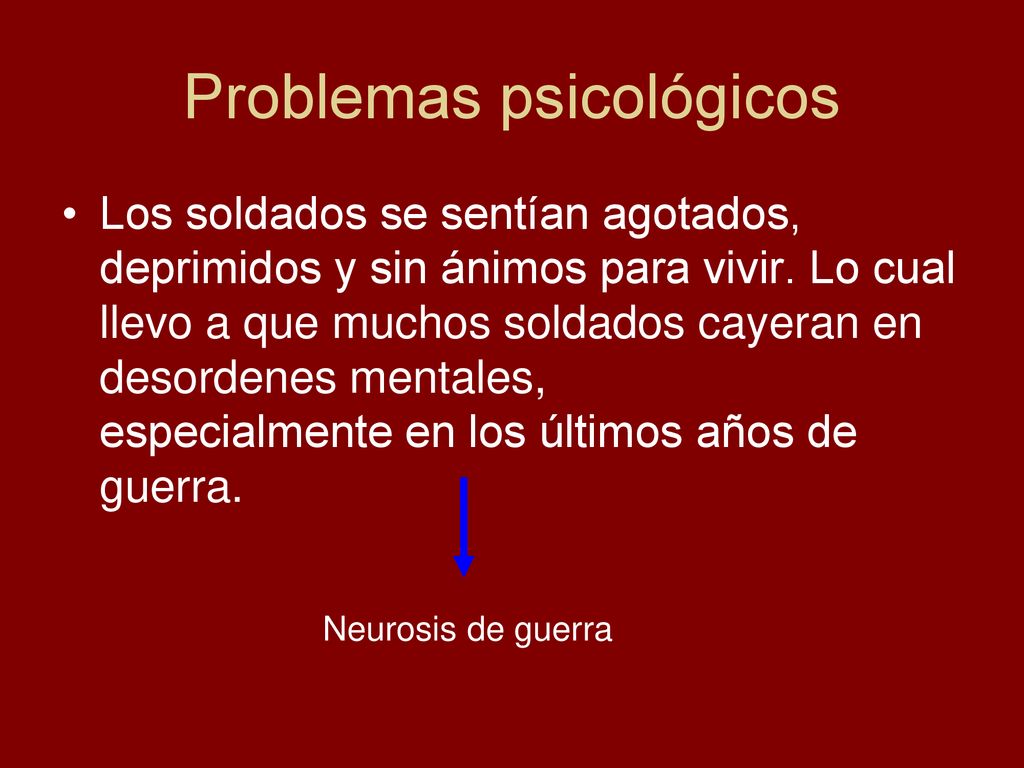 Problemas psicológicos

• Los soldados se sentían agotados, deprimidos y sin ánimos para vivir. Lo cual llevo a que muchos soldados cayeran en desordenes mentales, especialmente en los últimos años de guerra.

Neurosis de guerra